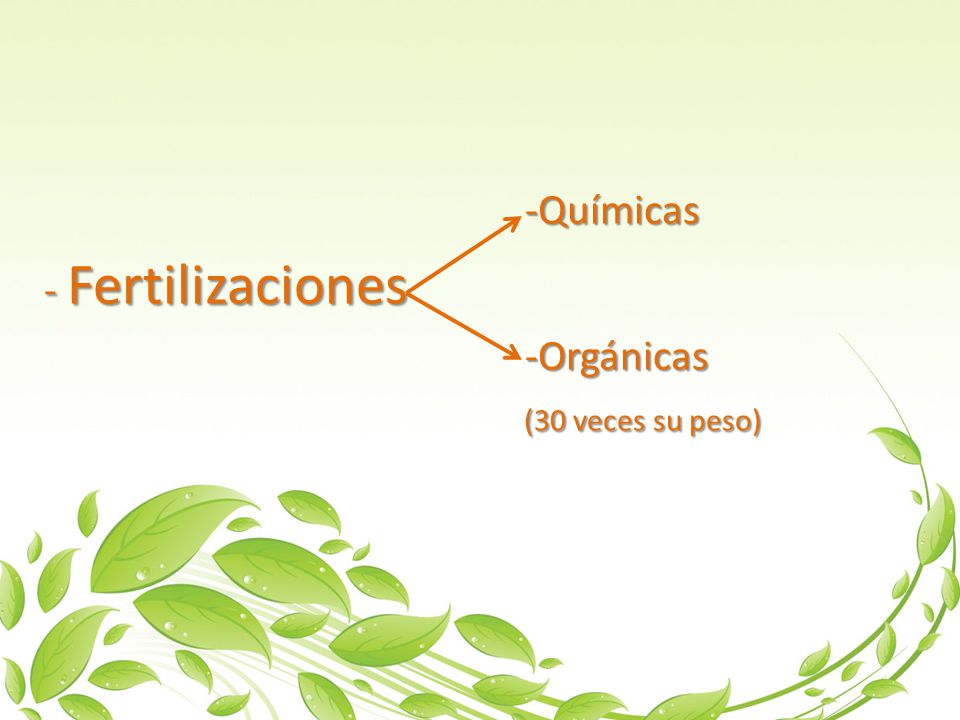 - Fertilizaciones

-Químicas

-Orgánicas

(30 veces su peso)